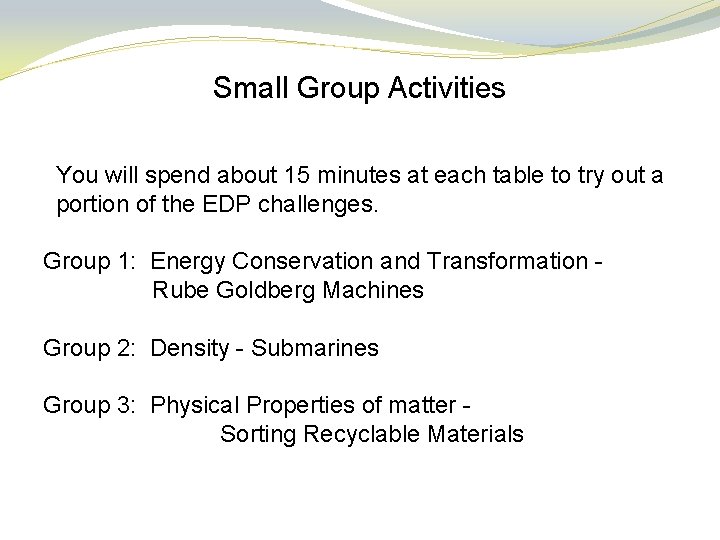 Small Group Activities

You will spend about 15 minutes at each table to try out a portion of the EDP challenges.

Group 1: Energy Conservation and Transformation - Rube Goldberg Machines

Group 2: Density - Submarines

Group 3: Physical Properties of matter - Sorting Recyclable Materials